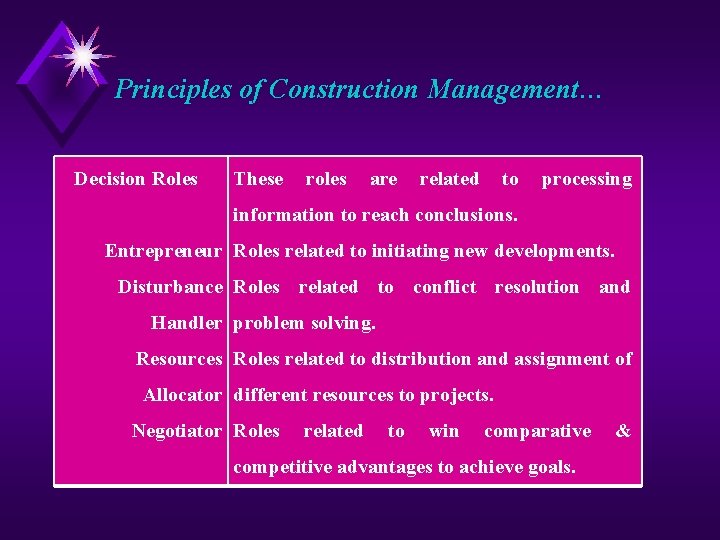 Principles of Construction Management...

| Decision Roles | These roles are related to processing information to reach conclusions. |
|---|---|
| Entrepreneur | Roles related to initiating new developments. |
| Disturbance Handler | Roles related to conflict resolution and problem solving. |
| Resources Allocator | Roles related to distribution and assignment of different resources to projects. |
| Negotiator | Roles related to win comparative & competitive advantages to achieve goals. |